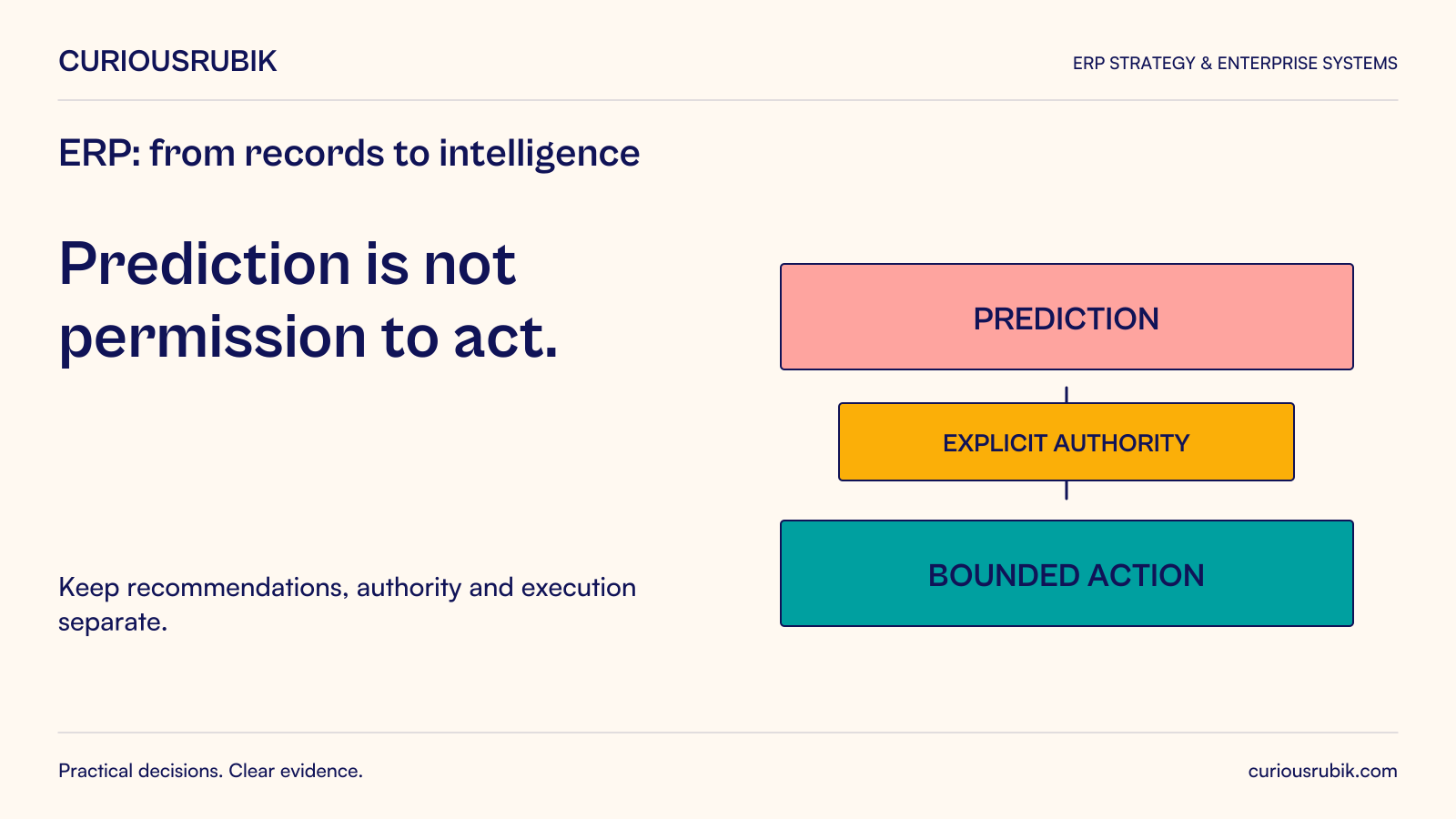 CURIOUSRUBIK

ERP STRATEGY & ENTERPRISE SYSTEMS

ERP: from records to intelligence

Prediction is not permission to act.

Keep recommendations, authority and execution separate.

PREDICTION

EXPLICIT AUTHORITY

BOUNDED ACTION

Practical decisions. Clear evidence.

curiousrubik.com